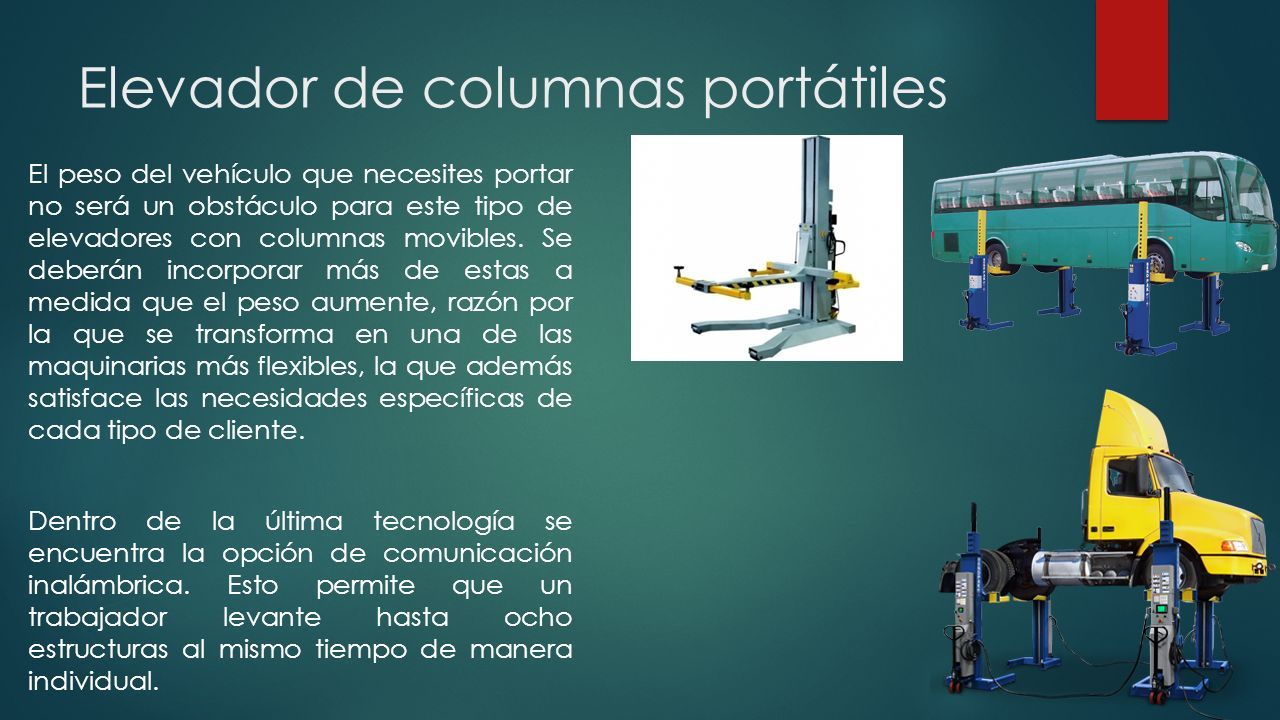 Elevador de columnas portátiles

El peso del vehículo que necesites portar no será un obstáculo para este tipo de elevadores con columnas movibles. Se deberán incorporar más de estas a medida que el peso aumente, razón por la que se transforma en una de las maquinarias más flexibles, la que además satisface las necesidades específicas de cada tipo de cliente.

Dentro de la última tecnología se encuentra la opción de comunicación inalámbrica. Esto permite que un trabajador levante hasta ocho estructuras al mismo tiempo de manera individual.